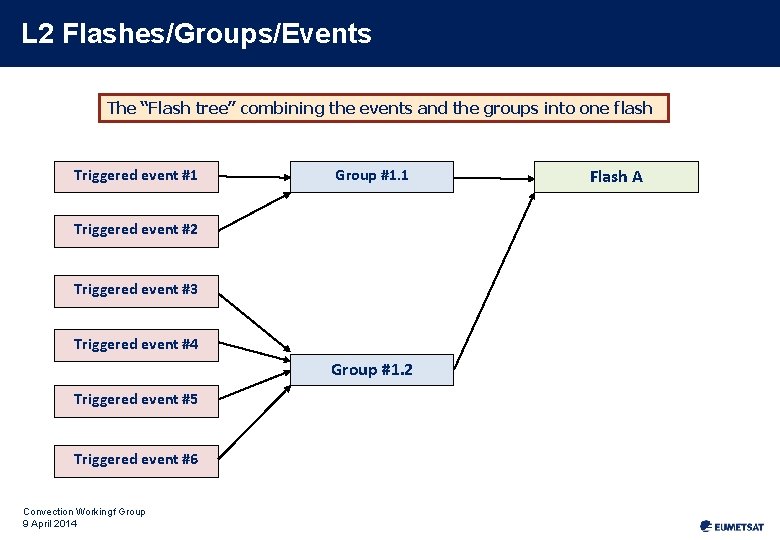 L2 Flashes/Groups/Events

The “Flash tree” combining the events and the groups into one flash

Triggered event #1

Triggered event #2

Triggered event #3

Triggered event #4

Triggered event #5

Triggered event #6

Group #1.1

Group #1.2

Flash A

Convection Workingf Group
9 April 2014

EUMETSAT